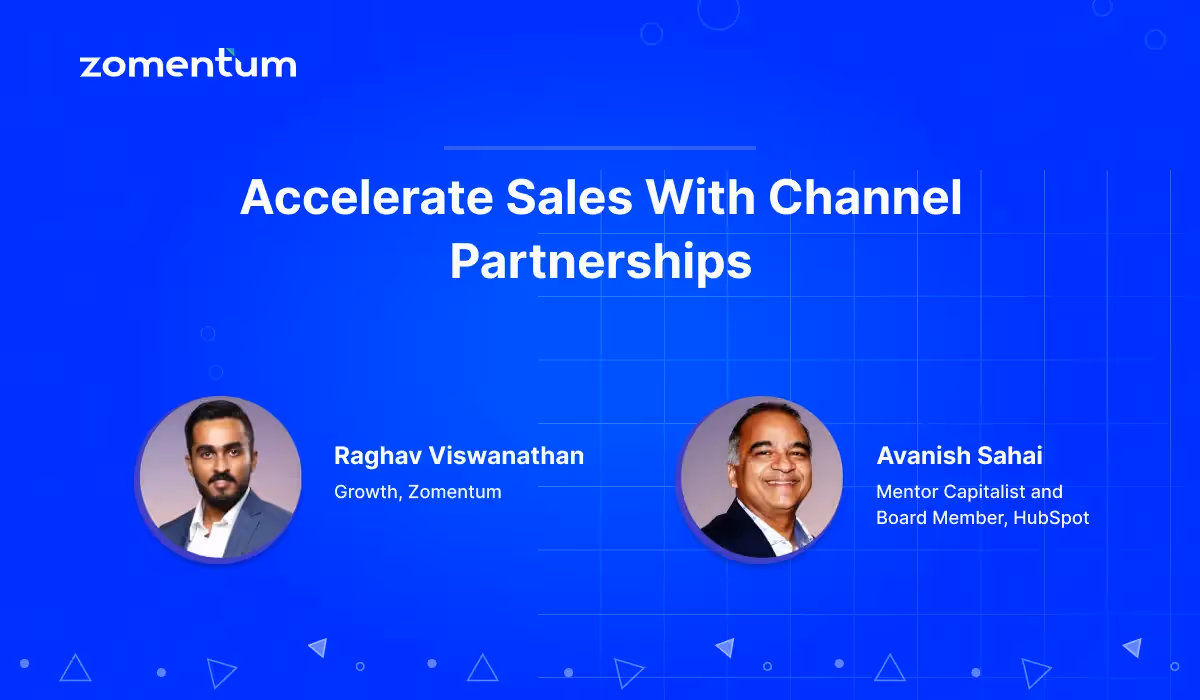 zomentum

Accelerate Sales With Channel Partnerships

Raghav Viswanathan
Growth, Zomentum

Avanish Sahai
Mentor Capitalist and Board Member, HubSpot